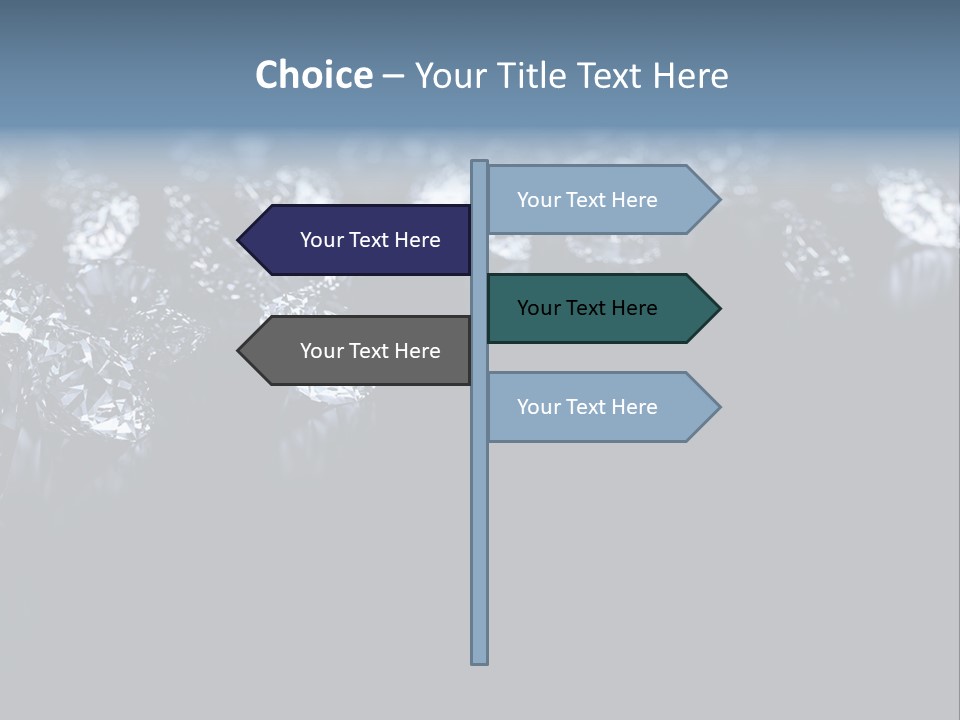 Choice – Your Title Text Here

Your Text Here

Your Text Here

Your Text Here

Your Text Here

Your Text Here